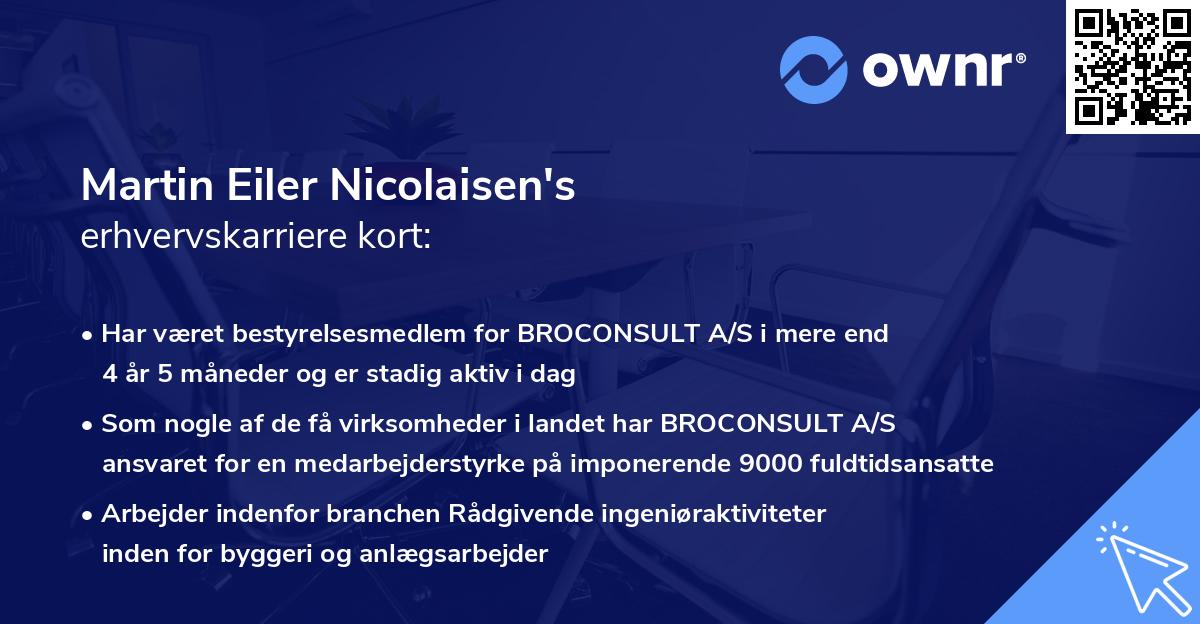 ownr®

Martin Eiler Nicolaisen's
erhvervskarriere kort:

• Har været bestyrelsesmedlem for BROCONSULT A/S i mere end 4 år 5 måneder og er stadig aktiv i dag

• Som nogle af de få virksomheder i landet har BROCONSULT A/S ansvaret for en medarbejderstyrke på imponerende 9000 fuldtidsansatte

• Arbejder indenfor branchen Rådgivende ingeniøraktiviteter inden for byggeri og anlægsarbejder